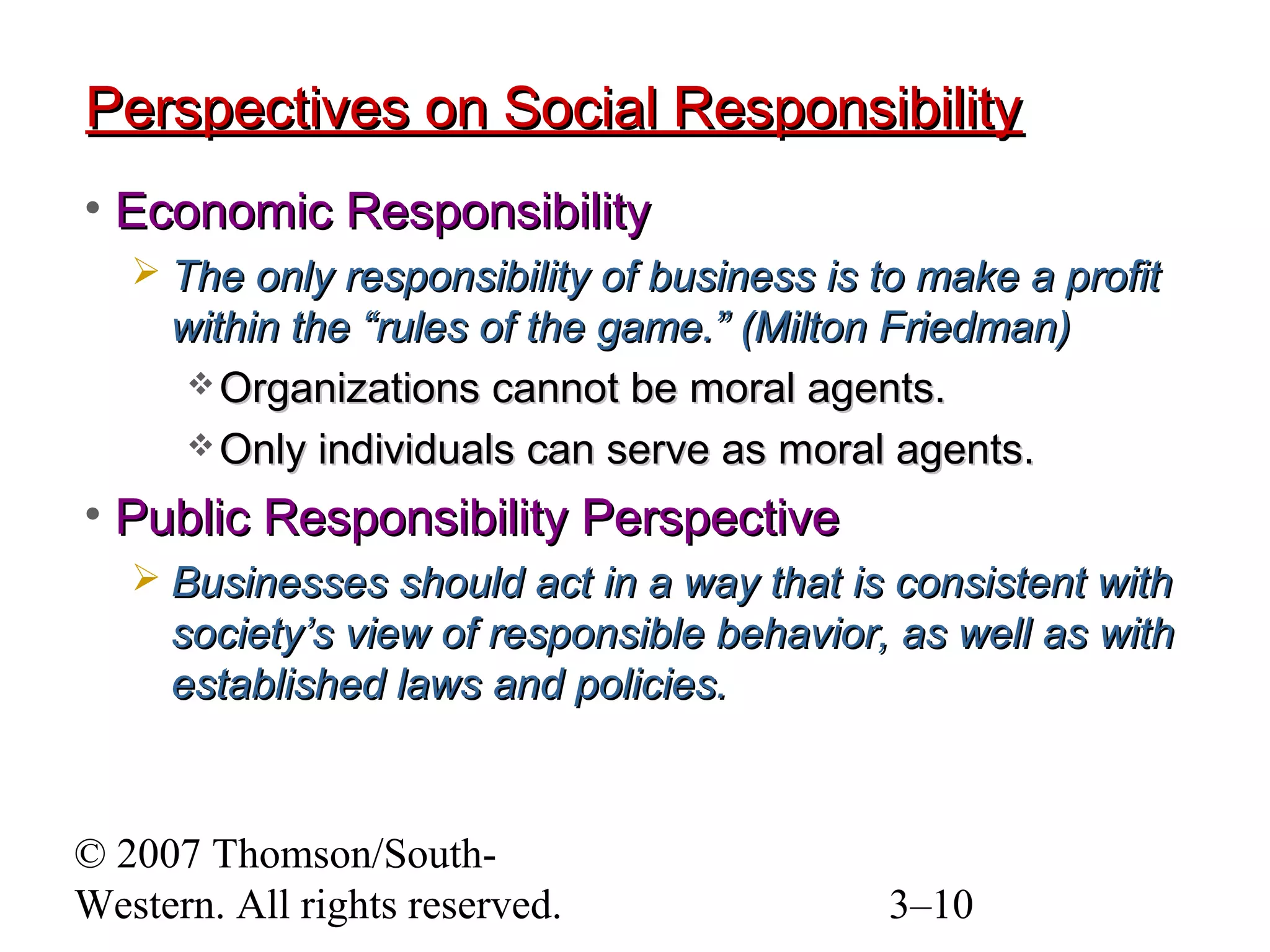 Perspectives on Social Responsibility

• Economic Responsibility

➢ The only responsibility of business is to make a profit within the “rules of the game.” (Milton Friedman)

❖ Organizations cannot be moral agents.

❖ Only individuals can serve as moral agents.

• Public Responsibility Perspective

➢ Businesses should act in a way that is consistent with society’s view of responsible behavior, as well as with established laws and policies.

© 2007 Thomson/South-Western. All rights reserved.

3–10